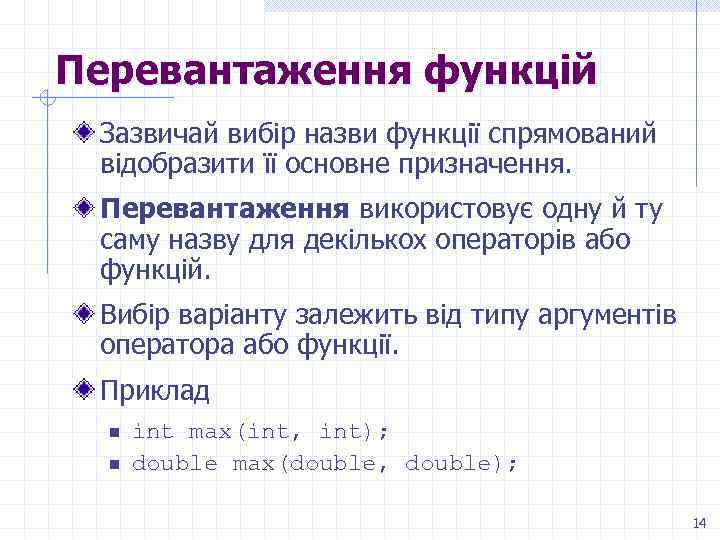 Перевантаження функцій

Зазвичай вибір назви функції спрямований відобразити її основне призначення.

Перевантаження використовує одну й ту саму назву для декількох операторів або функцій.

Вибір варіанту залежить від типу аргументів оператора або функції.

Приклад

int max(int, int);

double max(double, double);

14